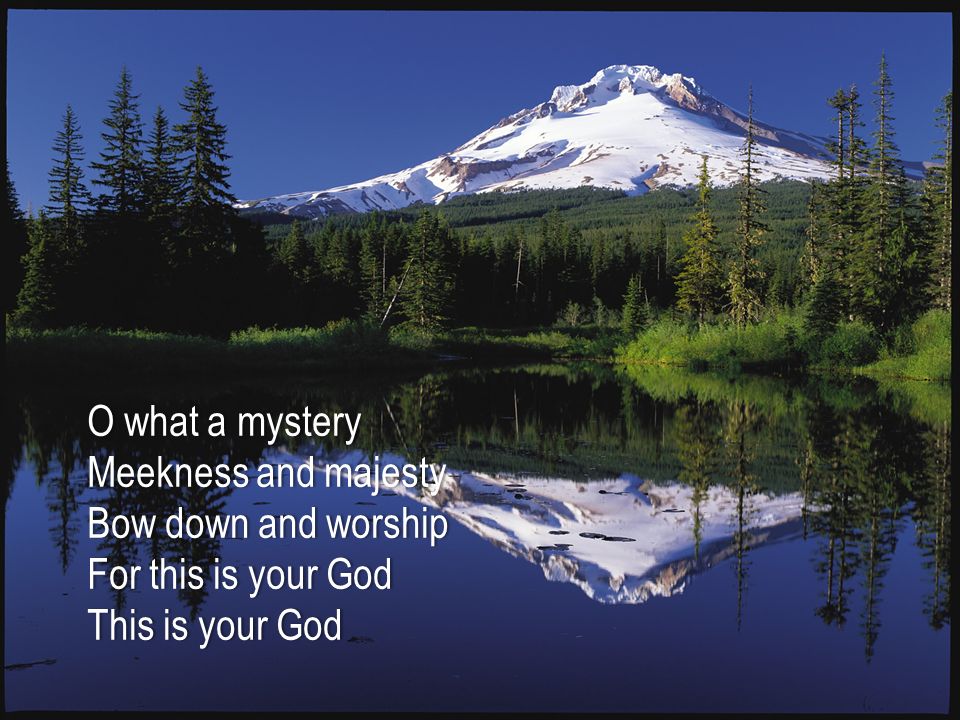 O what a mystery
Meekness and majesty
Bow down and worship
For this is your God
This is your God